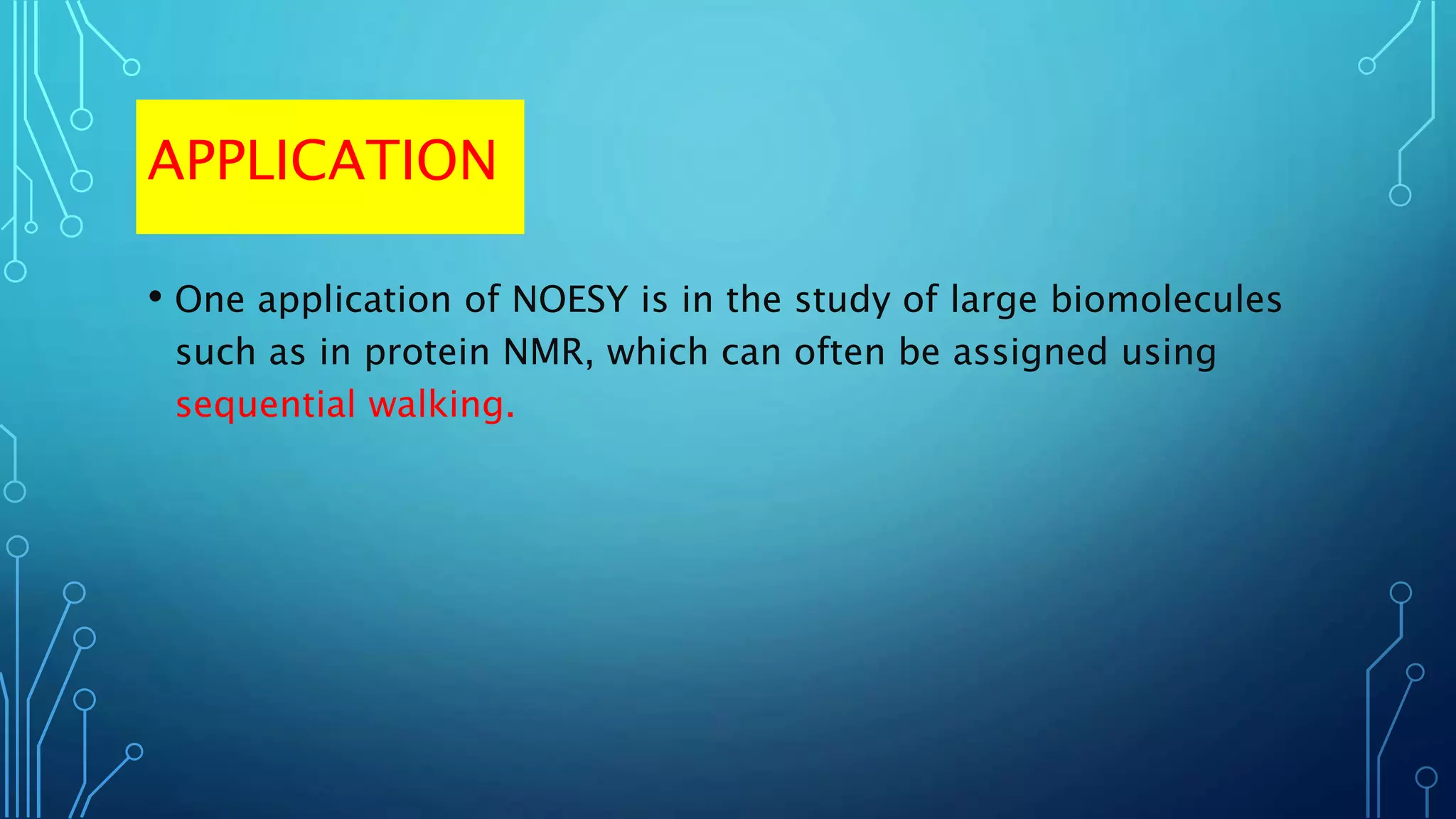 APPLICATION

• One application of NOESY is in the study of large biomolecules such as in protein NMR, which can often be assigned using sequential walking.